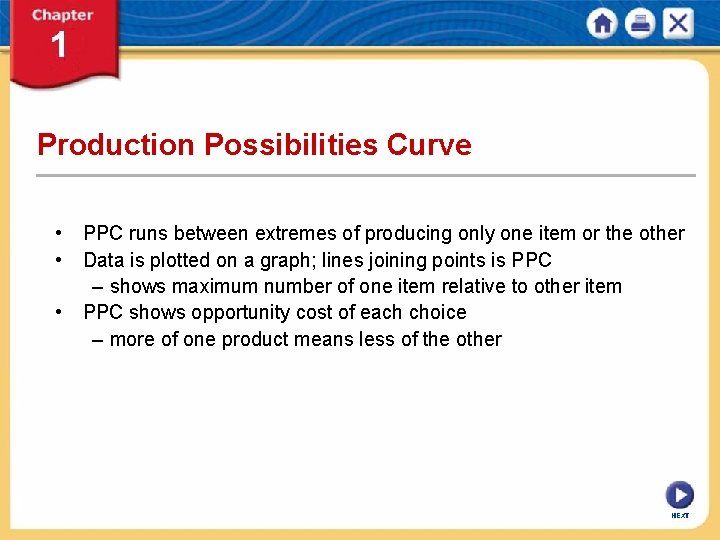 Chapter
1

Production Possibilities Curve

• PPC runs between extremes of producing only one item or the other
• Data is plotted on a graph; lines joining points is PPC
– shows maximum number of one item relative to other item
• PPC shows opportunity cost of each choice
– more of one product means less of the other

NEXT